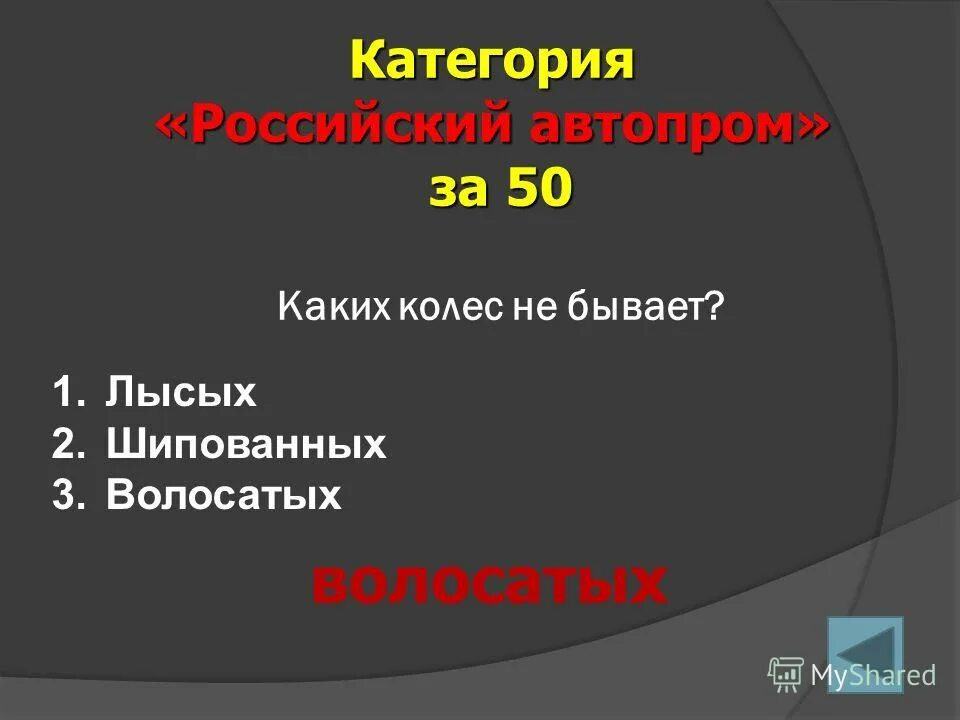 Категория
«Российский автопром»
за 50

Каких колес не бывает?

1. Лысых
2. Шипованных
3. Волосатых

волосатых

MyShared